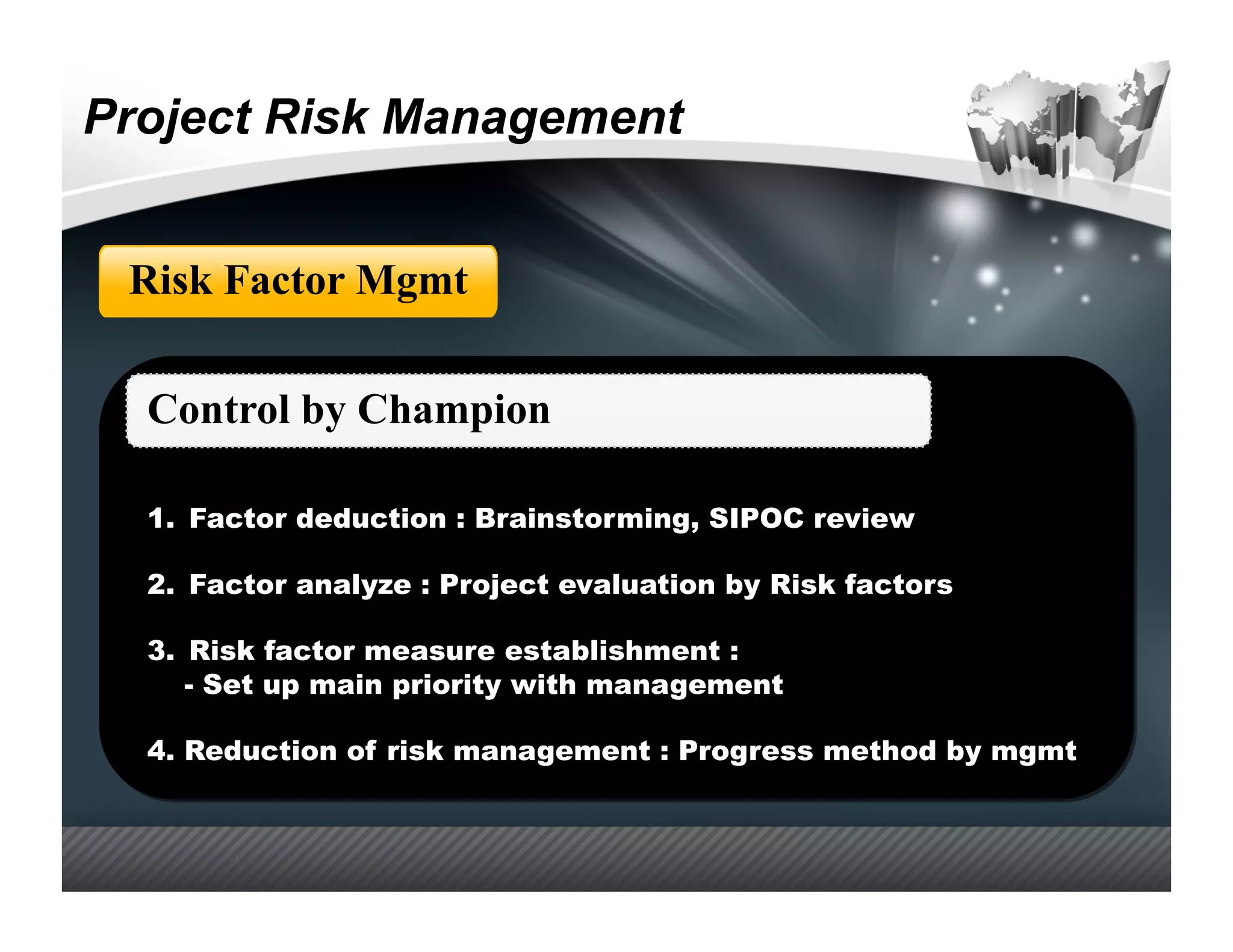 Project Risk Management

Risk Factor Mgmt

Control by Champion

1. Factor deduction : Brainstorming, SIPOC review

2. Factor analyze : Project evaluation by Risk factors

3. Risk factor measure establishment :
- Set up main priority with management

4. Reduction of risk management : Progress method by mgmt